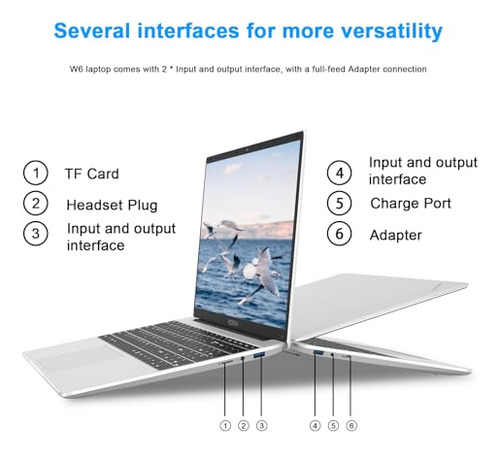 Several interfaces for more versatility

W6 laptop comes with 2 * Input and output interface, with a full-feed Adapter connection

1 TF Card
2 Headset Plug
3 Input and output interface

4 Input and output interface
5 Charge Port
6 Adapter

1 2 3 4 5 6